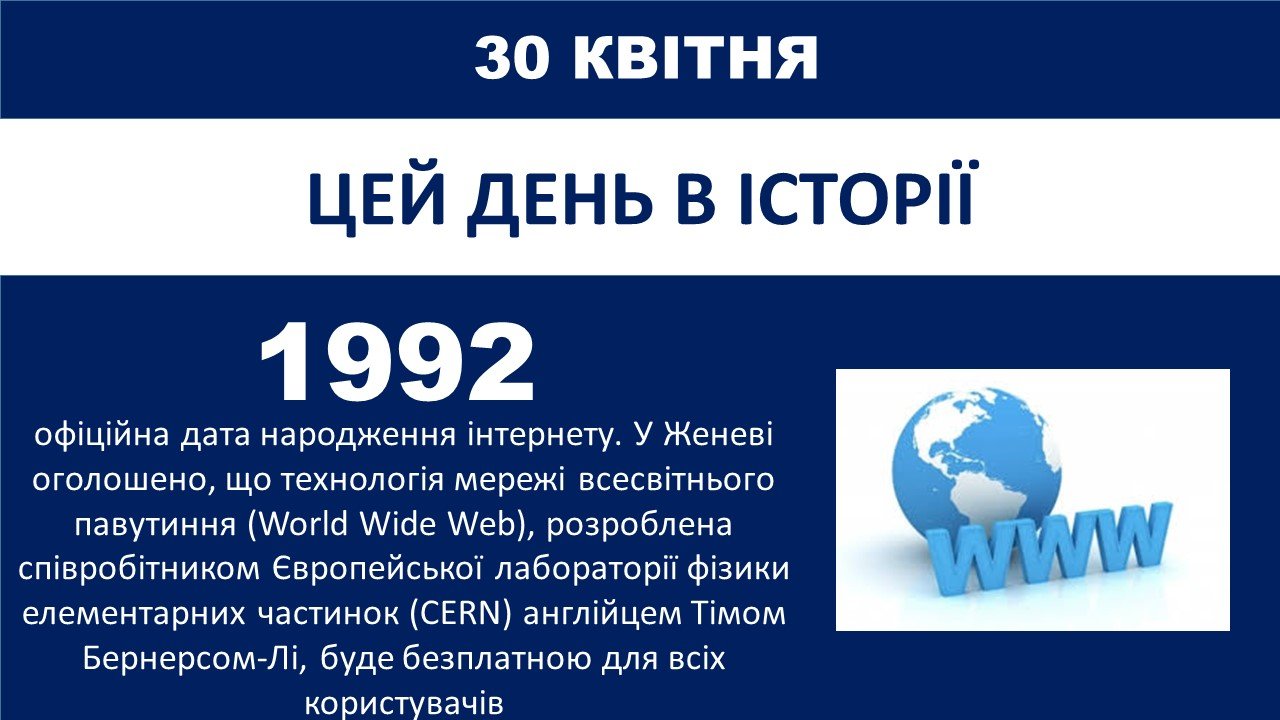 30 КВІТНЯ

ЦЕЙ ДЕНЬ В ІСТОРІЇ

1992

офіційна дата народження інтернету. У Женеві оголошено, що технологія мережі всесвітнього павутиння (World Wide Web), розроблена співробітником Європейської лабораторії фізики елементарних частинок (CERN) англійцем Тімом Бернерсом-Лі, буде безплатною для всіх користувачів

WWW